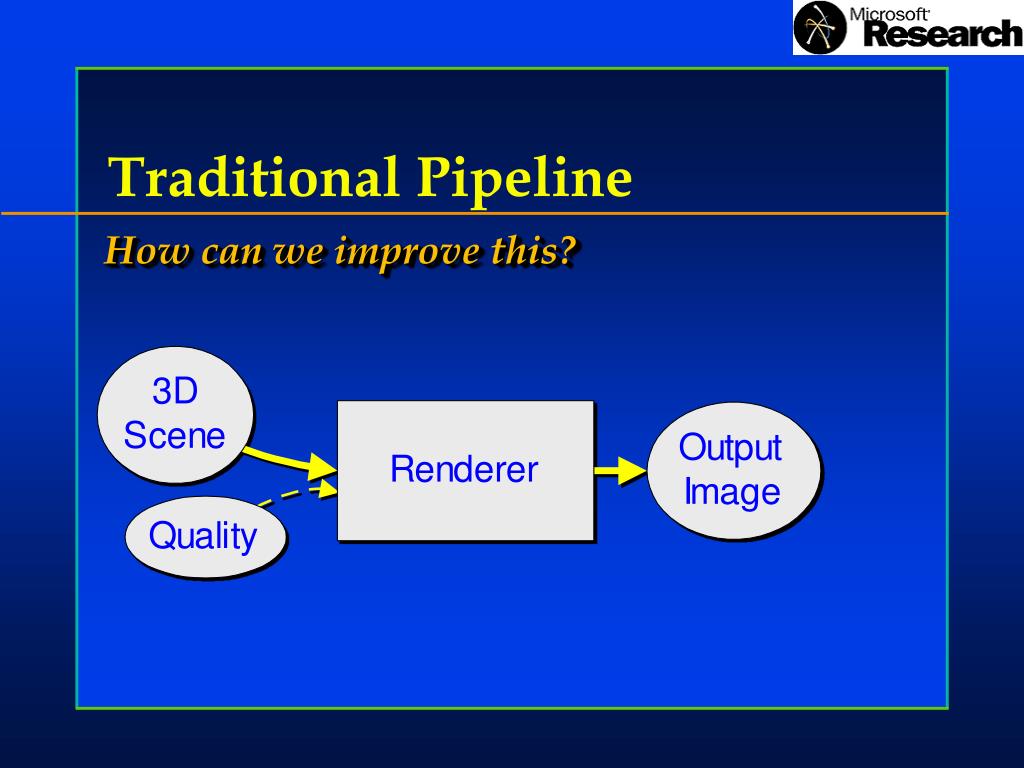 Microsoft Research

Traditional Pipeline

How can we improve this?

3D Scene

Quality

Renderer

Output Image